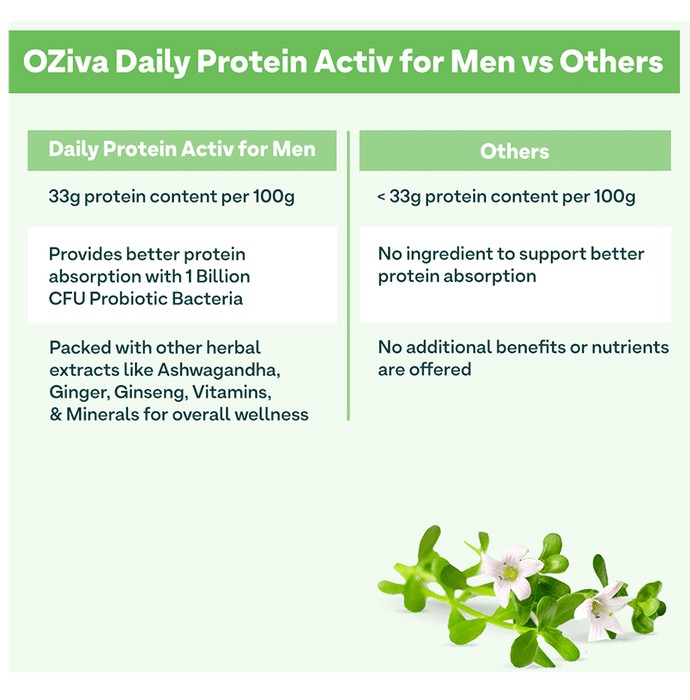 OZiva Daily Protein Activ for Men vs Others

| Daily Protein Activ for Men | Others |
|---|---|
| 33g protein content per 100g | < 33g protein content per 100g |
| Provides better protein absorption with 1 Billion CFU Probiotic Bacteria | No ingredient to support better protein absorption |
| Packed with other herbal extracts like Ashwagandha, Ginger, Ginseng, Vitamins, & Minerals for overall wellness | No additional benefits or nutrients are offered |